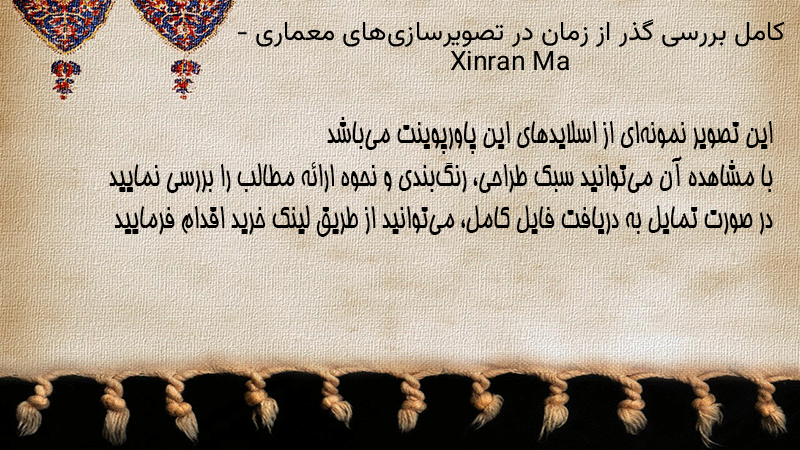 کامل بررسی گذر از زمان در تصویرسازی‌های معماری - Xinran Ma

این تصویر نمونه‌ای از اسلایدهای این پاورپوینت می‌باشد
با مشاهده آن می‌توانید سبک طراحی، رنگ‌بندی و نحوه ارائه مطالب را بررسی نمایید
در صورت تمایل به دریافت فایل کامل، می‌توانید از طریق لینک خرید اقدام فرمایید